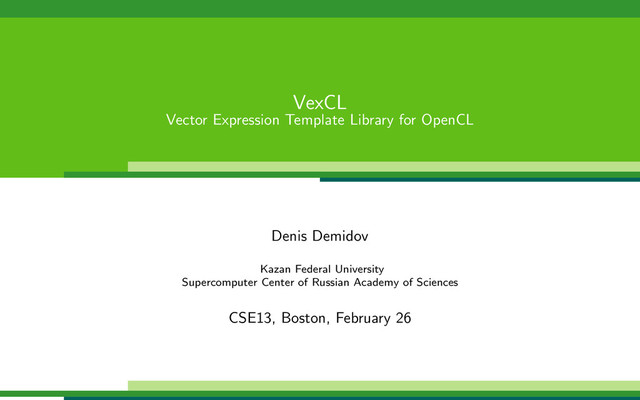 VexCL
Vector Expression Template Library for OpenCL

Denis Demidov

Kazan Federal University
Supercomputer Center of Russian Academy of Sciences

CSE13, Boston, February 26